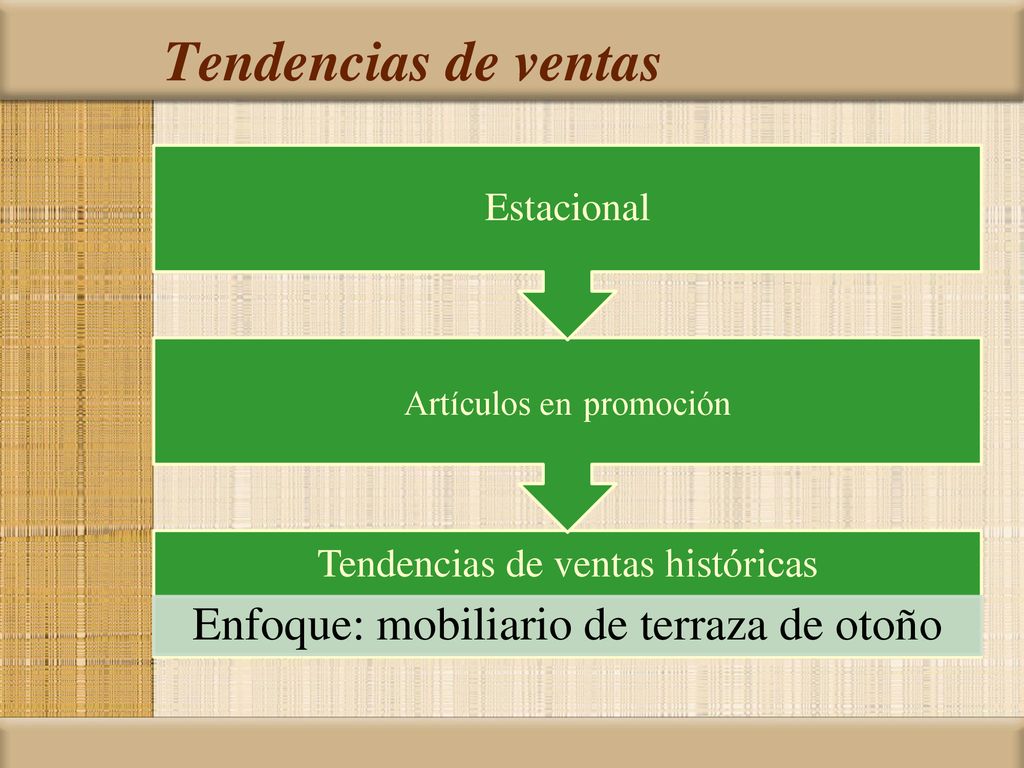 Tendencias de ventas

Estacional

Artículos en promoción

Tendencias de ventas históricas

Enfoque: mobiliario de terraza de otoño